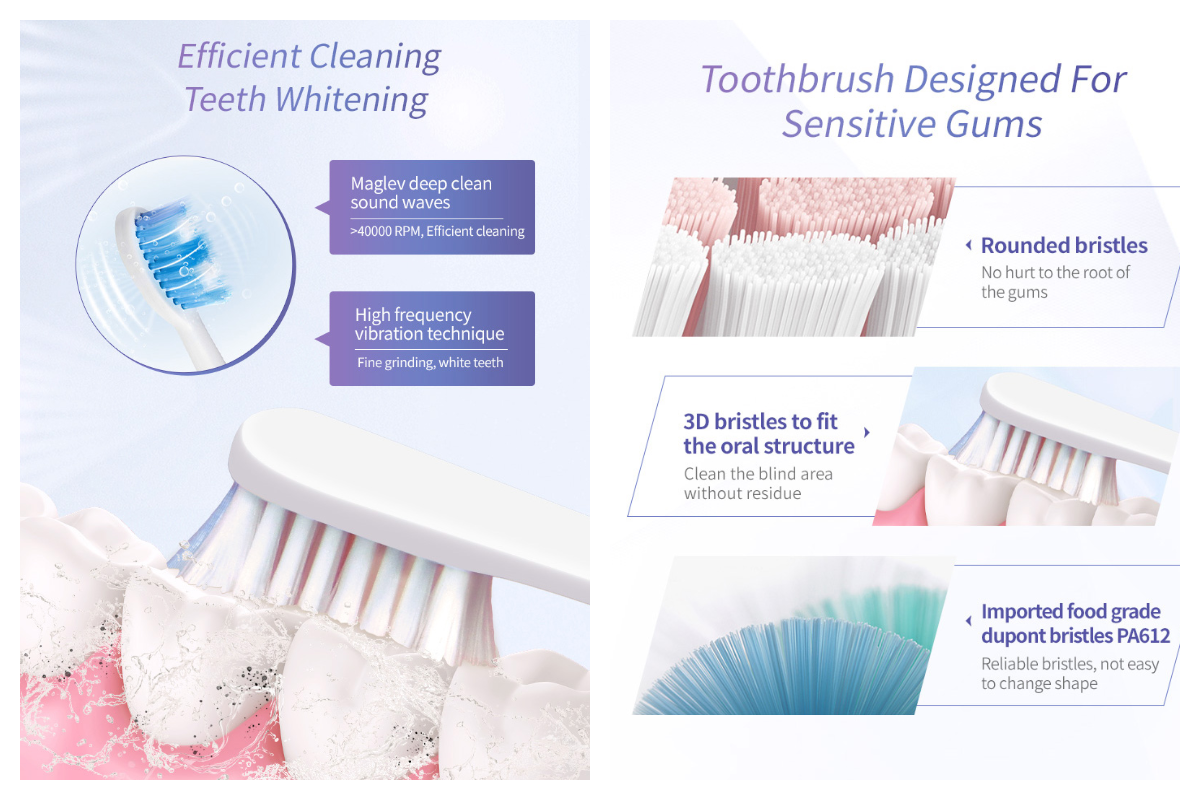 Efficient Cleaning
Teeth Whitening

Maglev deep clean sound waves
>40000 RPM, Efficient cleaning

High frequency vibration technique
Fine grinding, white teeth

Toothbrush Designed For Sensitive Gums

Rounded bristles
No hurt to the root of the gums

3D bristles to fit the oral structure
Clean the blind area without residue

Imported food grade dupont bristles PA612
Reliable bristles, not easy to change shape